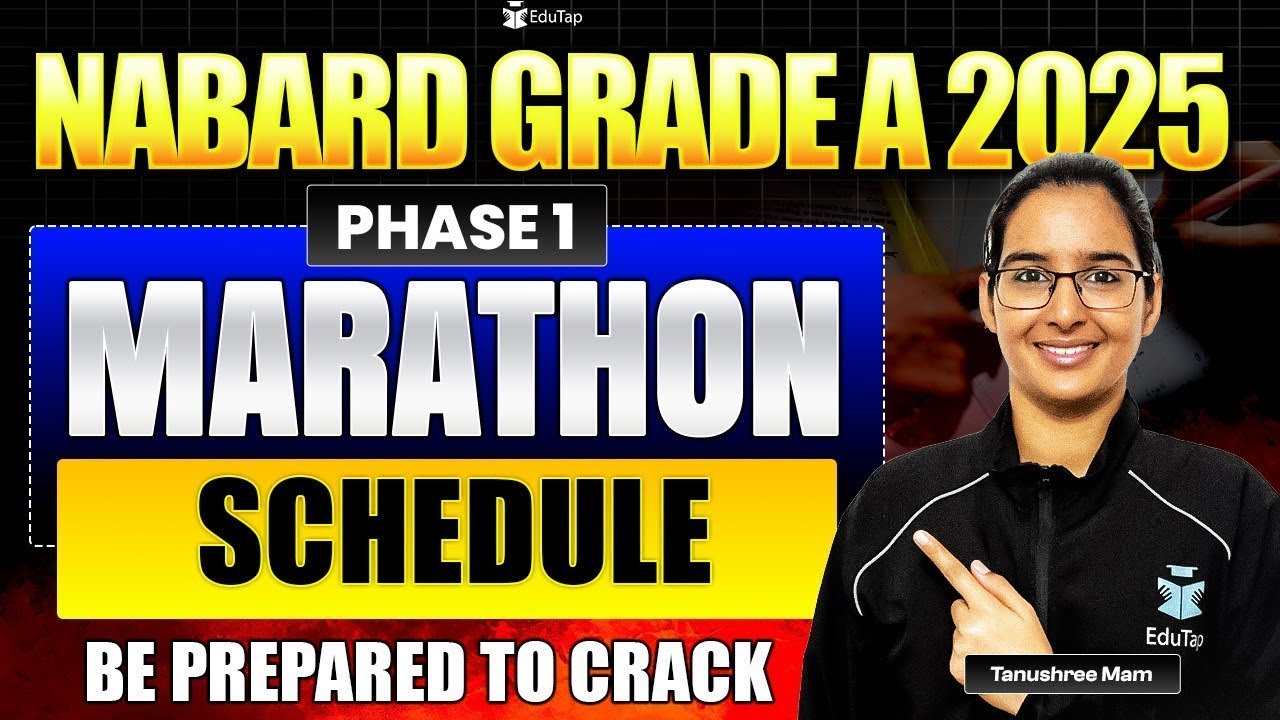 EduTap

NABARD GRADE A 2025

PHASE 1

MARATHON

SCHEDULE

BE PREPARED TO CRACK

EduTap

Tanushree Mam